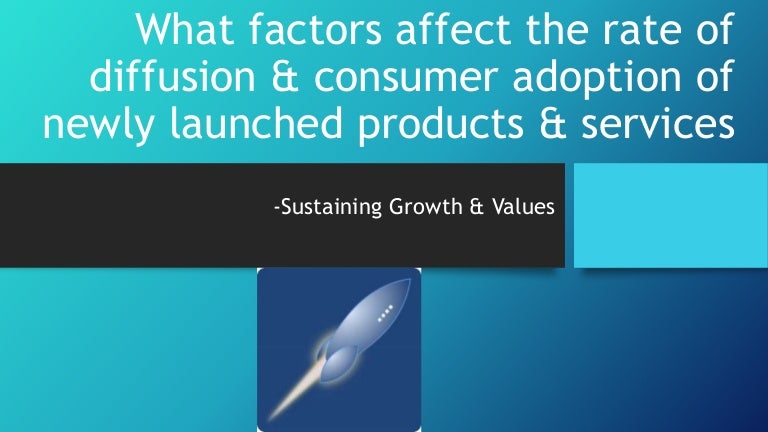 What factors affect the rate of diffusion & consumer adoption of newly launched products & services

-Sustaining Growth & Values